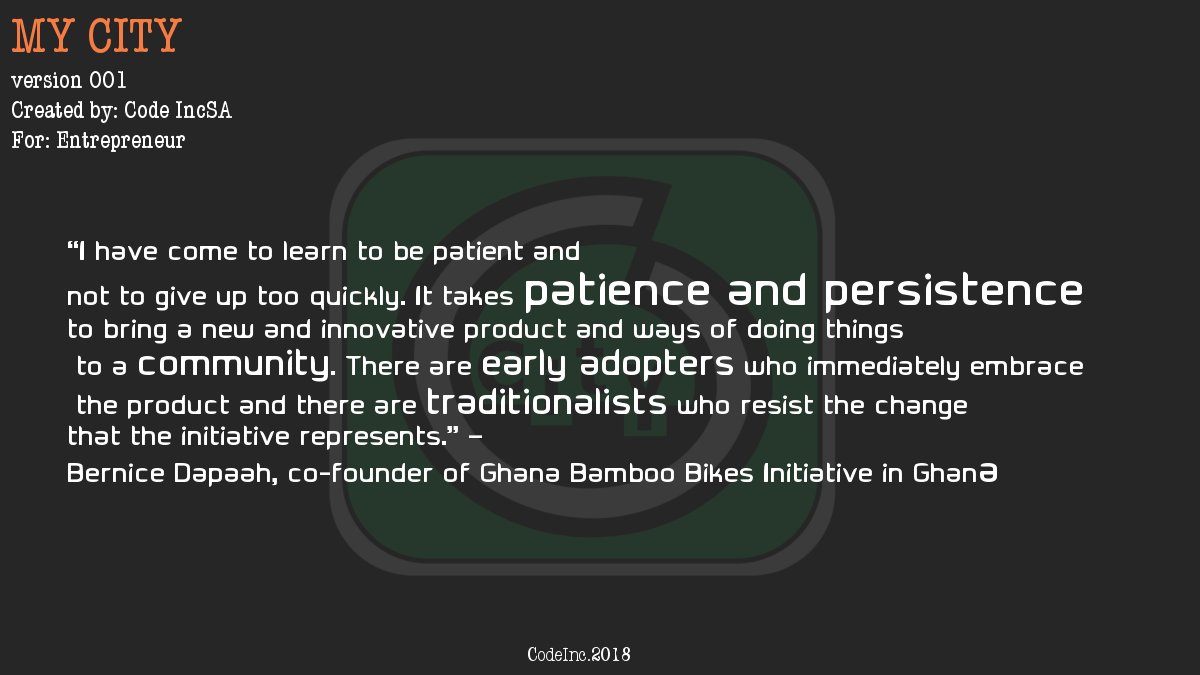 MY CITY
version 001
Created by: Code IncSA
For: Entrepreneur

“I have come to learn to be patient and not to give up too quickly. It takes patience and persistence to bring a new and innovative product and ways of doing things to a community. There are early adopters who immediately embrace the product and there are traditionalists who resist the change that the initiative represents.” –
Bernice Dapaah, co-founder of Ghana Bamboo Bikes Initiative in Ghana

CodeInc.2018